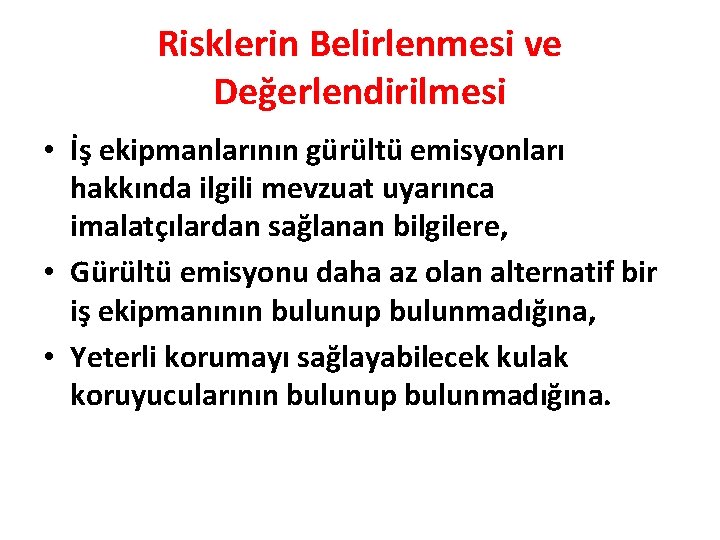 Risklerin Belirlenmesi ve Değerlendirilmesi

• İş ekipmanlarının gürültü emisyonları hakkında ilgili mevzuat uyarınca imalatçılardan sağlanan bilgilere,
• Gürültü emisyonu daha az olan alternatif bir iş ekipmanının bulunup bulunmadığına,
• Yeterli korumayı sağlayabilecek kulak koruyucularının bulunup bulunmadığına.